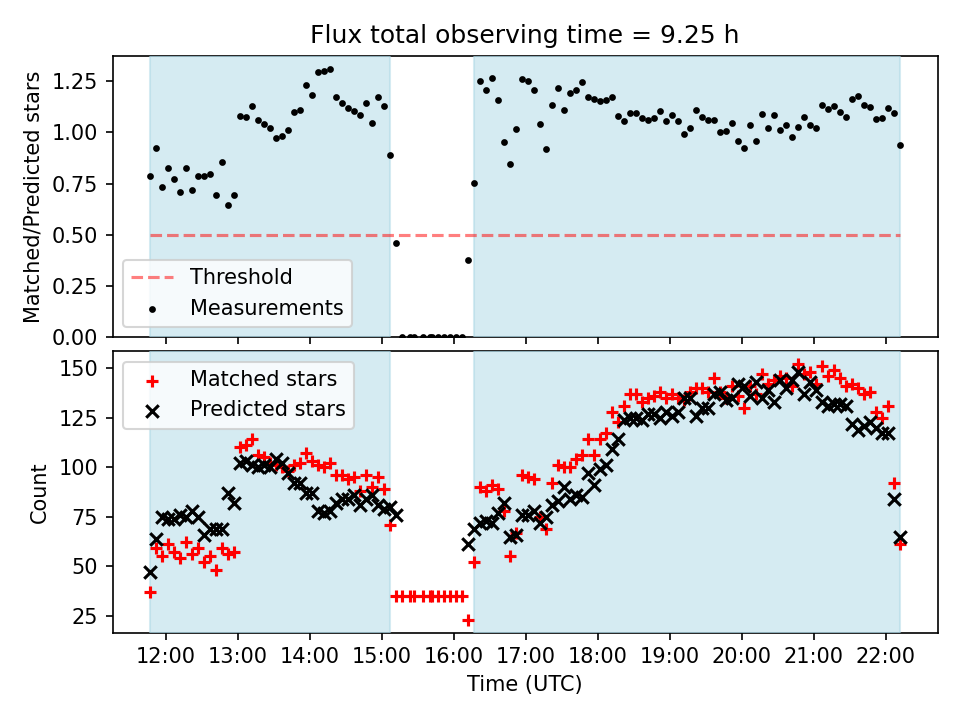 Flux total observing time = 9.25 h

Matched/Predicted stars

1.25
1.00
0.75
0.50
0.25
0.00

Threshold
Measurements

Matched stars
Predicted stars

Count

150
125
100
75
50
25

12:00 13:00 14:00 15:00 16:00 17:00 18:00 19:00 20:00 21:00 22:00

Time (UTC)